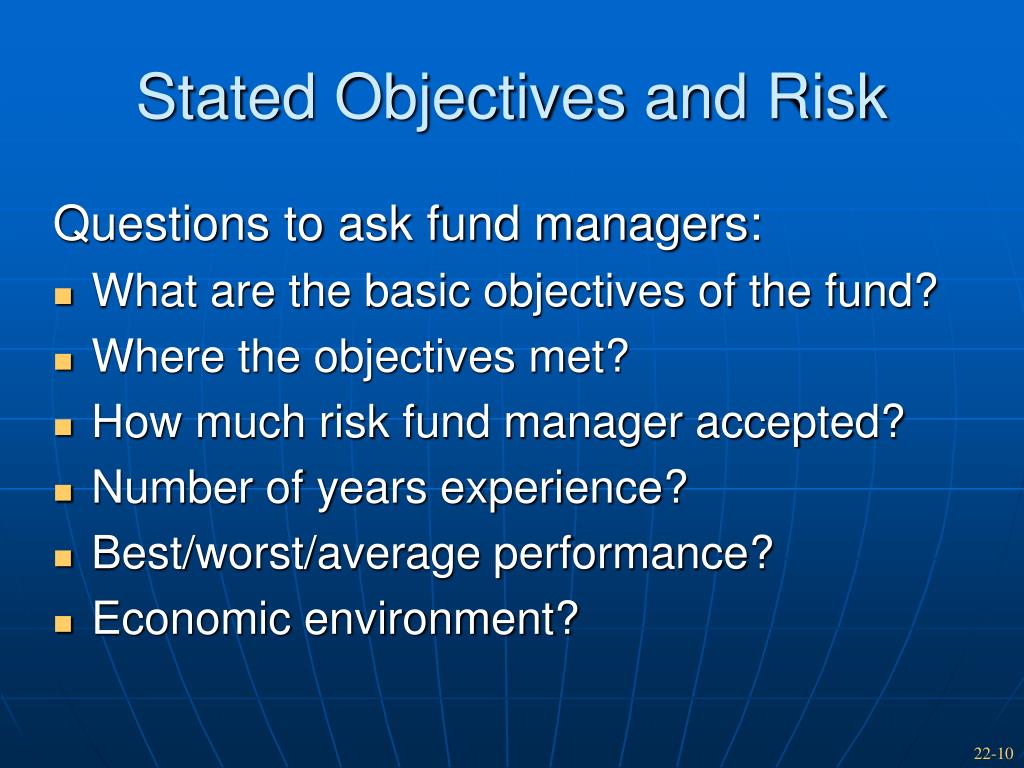 Stated Objectives and Risk

Questions to ask fund managers:

- What are the basic objectives of the fund?
- Where the objectives met?
- How much risk fund manager accepted?
- Number of years experience?
- Best/worst/average performance?
- Economic environment?

22-10